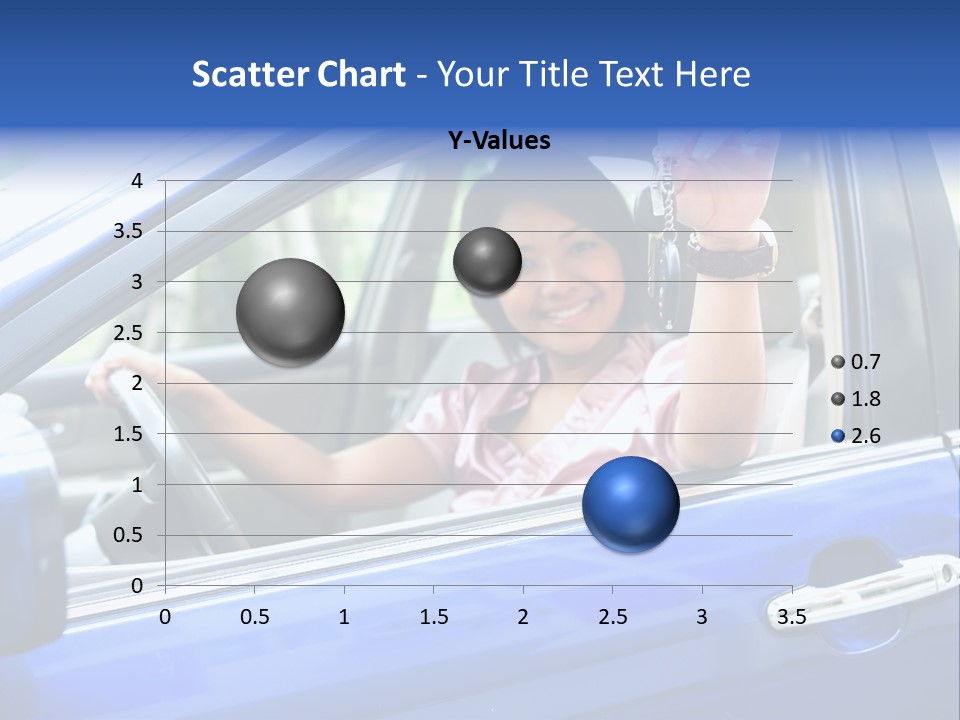 Scatter Chart - Your Title Text Here

Y-Values

4
3.5
3
2.5
2
1.5
1
0.5
0

0 0.5 1 1.5 2 2.5 3 3.5

0.7
1.8
2.6